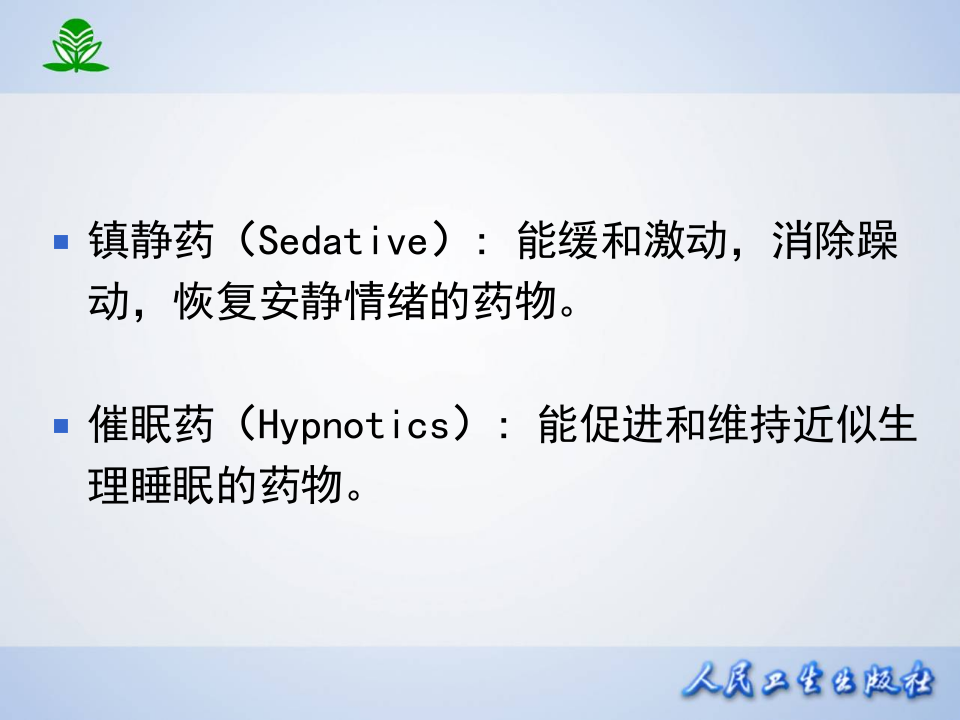 镇静药（Sedative）：能缓和激动，消除躁动，恢复安静情绪的药物。

催眠药（Hypnotics）：能促进和维持近似生理睡眠的药物。

人民卫生出版社